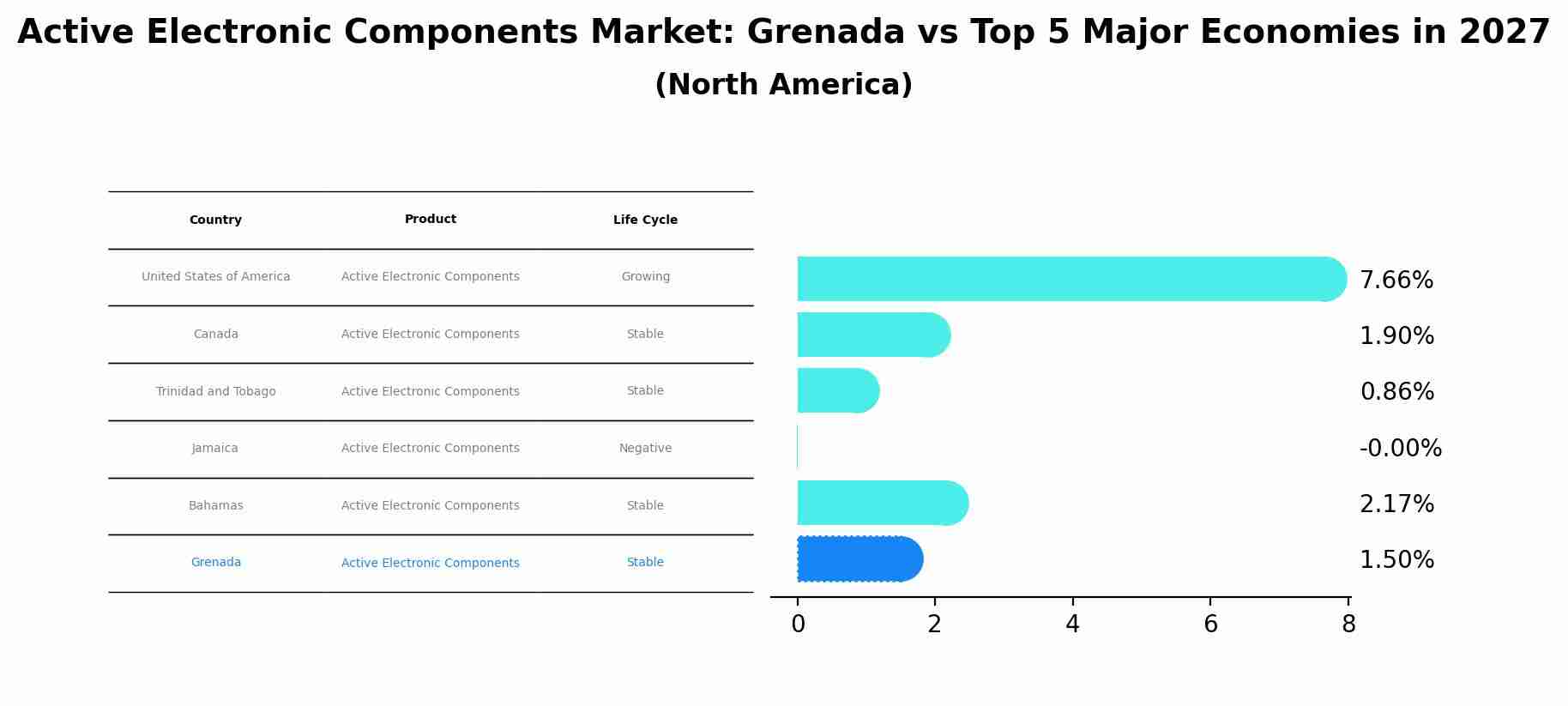 Active Electronic Components Market: Grenada vs Top 5 Major Economies in 2027
(North America)

| Country | Product | Life Cycle |
|---|---|---|
| United States of America | Active Electronic Components | Growing |
| Canada | Active Electronic Components | Stable |
| Trinidad and Tobago | Active Electronic Components | Stable |
| Jamaica | Active Electronic Components | Negative |
| Bahamas | Active Electronic Components | Stable |
| Grenada | Active Electronic Components | Stable |

7.66%
1.90%
0.86%
-0.00%
2.17%
1.50%

0 2 4 6 8